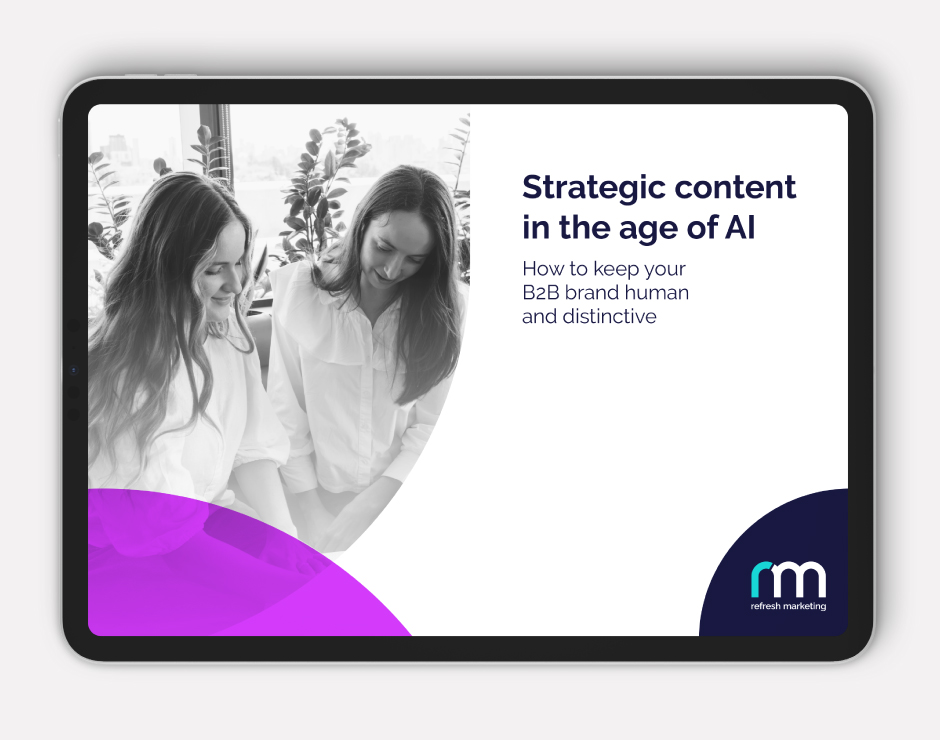 Strategic content in the age of AI

How to keep your B2B brand human and distinctive

rm
refresh marketing